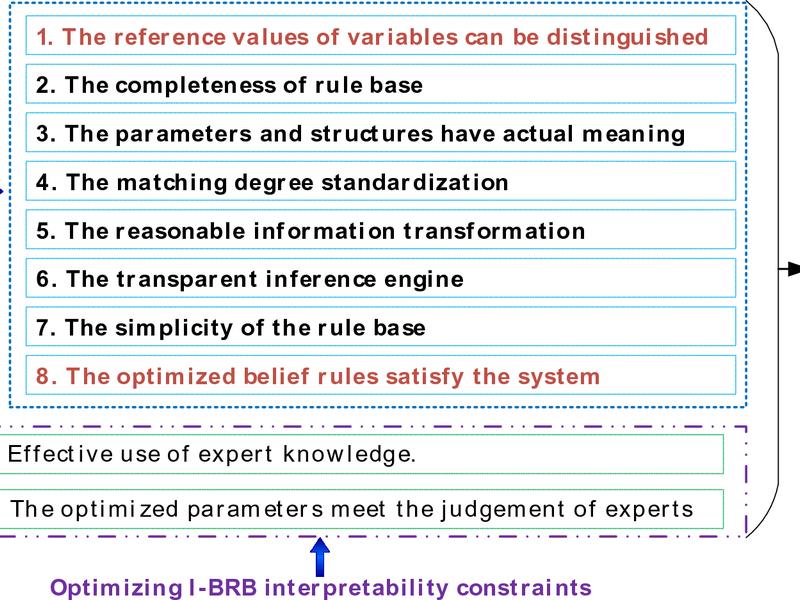 1. The reference values of variables can be distinguished

2. The completeness of rule base

3. The parameters and structures have actual meaning

4. The matching degree standardization

5. The reasonable information transformation

6. The transparent inference engine

7. The simplicity of the rule base

8. The optimized belief rules satisfy the system

Effective use of expert knowledge.

The optimized parameters meet the judgement of experts

Optimizing I-BRB interpretability constraints